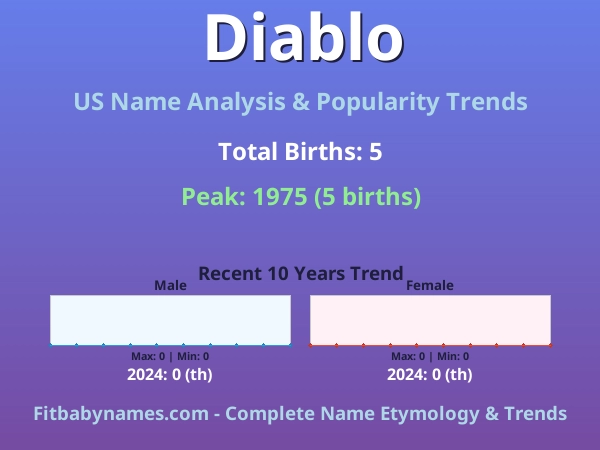 Diablo

US Name Analysis & Popularity Trends

Total Births: 5

Peak: 1975 (5 births)

Recent 10 Years Trend

Male

Max: 0 | Min: 0

2024: 0 (th)

Female

Max: 0 | Min: 0

2024: 0 (th)

Fitbabynames.com - Complete Name Etymology & Trends